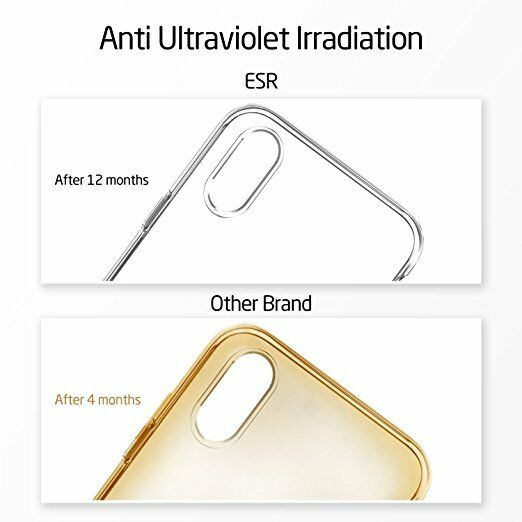 Anti Ultraviolet Irradiation

ESR

After 12 months

Other Brand

After 4 months